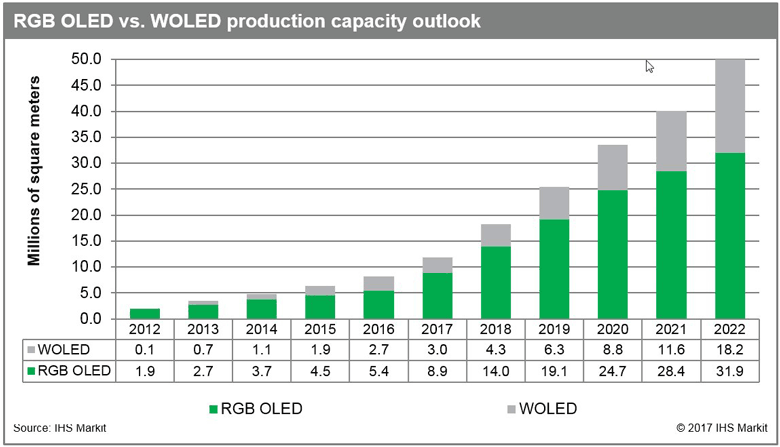 RGB OLED vs. WOLED production capacity outlook

Millions of square meters

50.0
45.0
40.0
35.0
30.0
25.0
20.0
15.0
10.0
5.0
0.0

| | 2012 | 2013 | 2014 | 2015 | 2016 | 2017 | 2018 | 2019 | 2020 | 2021 | 2022 |
|---|---|---|---|---|---|---|---|---|---|---|---|
| WOLED | 0.1 | 0.7 | 1.1 | 1.9 | 2.7 | 3.0 | 4.3 | 6.3 | 8.8 | 11.6 | 18.2 |
| RGB OLED | 1.9 | 2.7 | 3.7 | 4.5 | 5.4 | 8.9 | 14.0 | 19.1 | 24.7 | 28.4 | 31.9 |

RGB OLED
WOLED

Source: IHS Markit
© 2017 IHS Markit